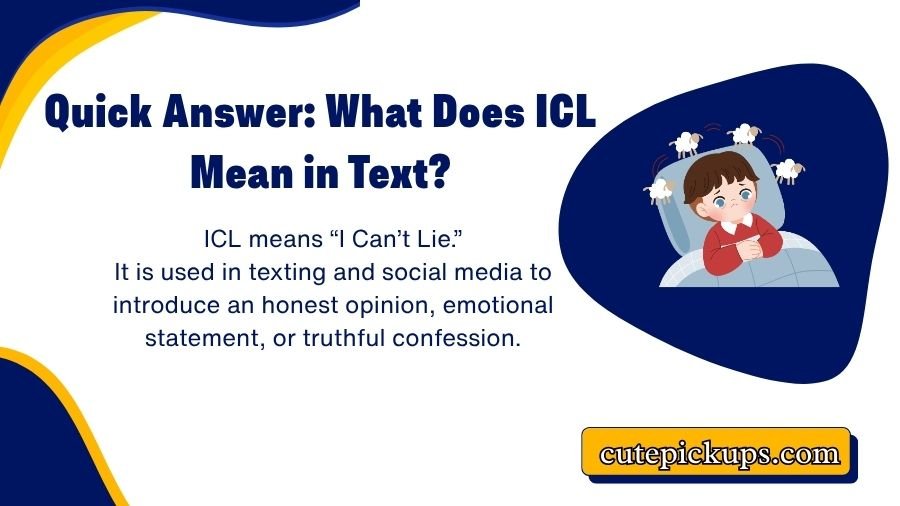 Quick Answer: What Does ICL Mean in Text?

ICL means “I Can’t Lie.”
It is used in texting and social media to introduce an honest opinion, emotional statement, or truthful confession.

cutepickups.com